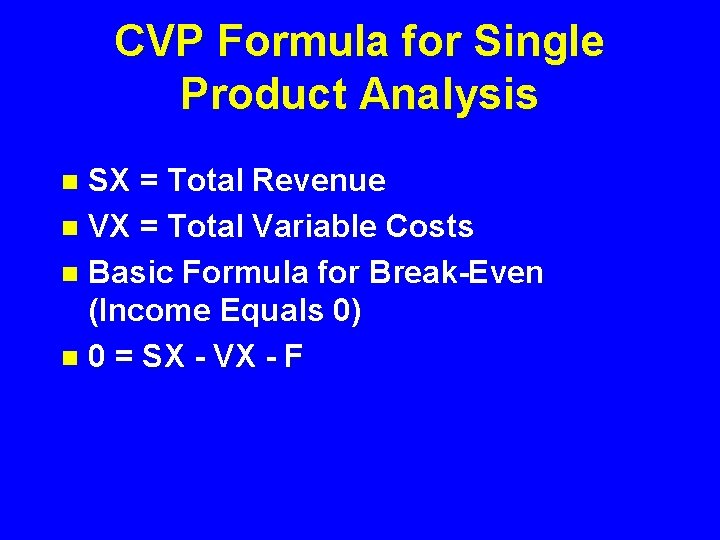 CVP Formula for Single Product Analysis

- SX = Total Revenue
- VX = Total Variable Costs
- Basic Formula for Break-Even (Income Equals 0)
- 0 = SX - VX - F